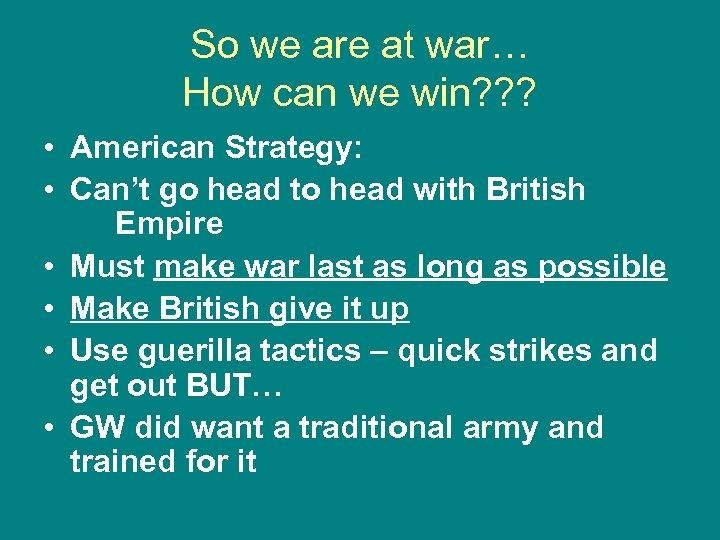 So we are at war…
How can we win???

• American Strategy:
• Can’t go head to head with British Empire
• Must make war last as long as possible
• Make British give it up
• Use guerilla tactics – quick strikes and get out BUT…
• GW did want a traditional army and trained for it